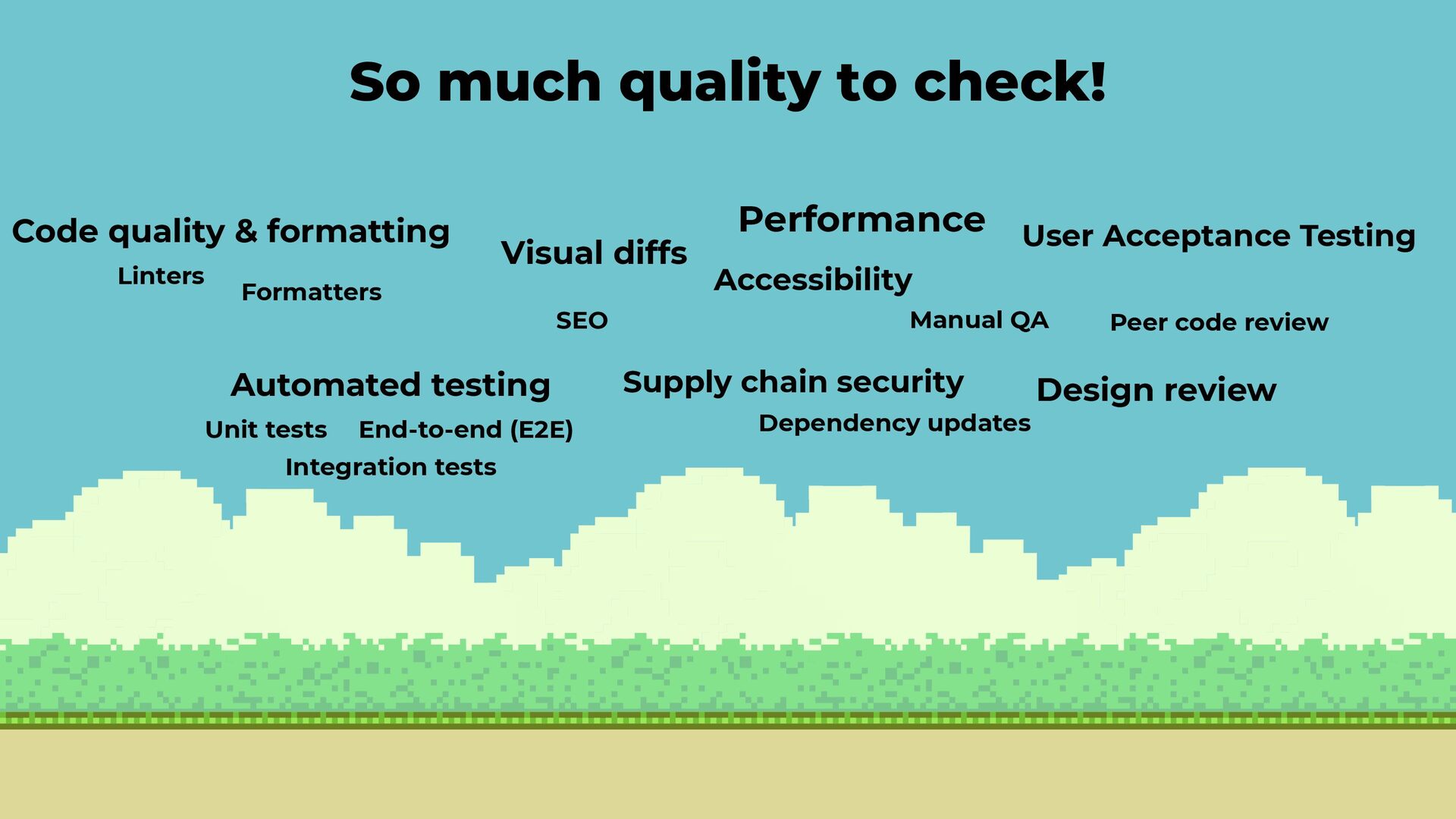 So much quality to check!

Code quality & formatting
Linters
Formatters

Visual diffs

SEO

Performance
Accessibility

User Acceptance Testing

Manual QA

Peer code review

Automated testing
Unit tests
End-to-end (E2E)
Integration tests

Supply chain security
Dependency updates

Design review